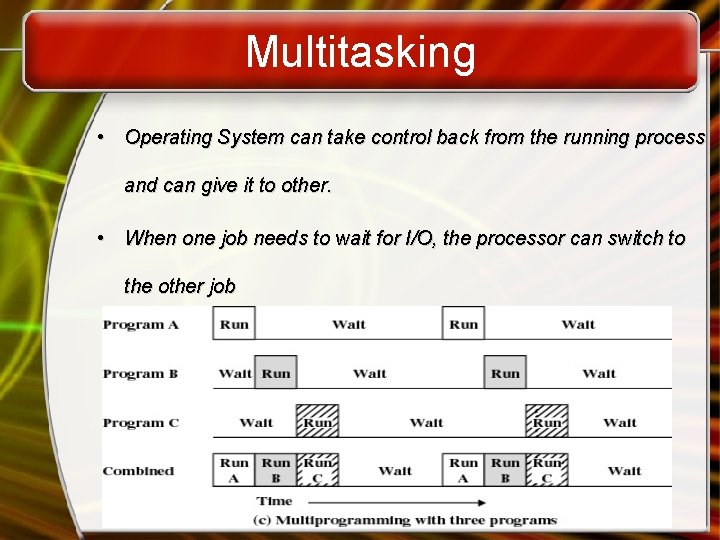 Multitasking

• Operating System can take control back from the running process and can give it to other.

• When one job needs to wait for I/O, the processor can switch to the other job

Program A Run Wait Run Wait

Program B Wait Run Wait Run Wait

Program C Wait Run Wait Run Wait

Combined Run A Run B Run C Wait Run A Run B Run C Wait

Time

(c) Multiprogramming with three programs